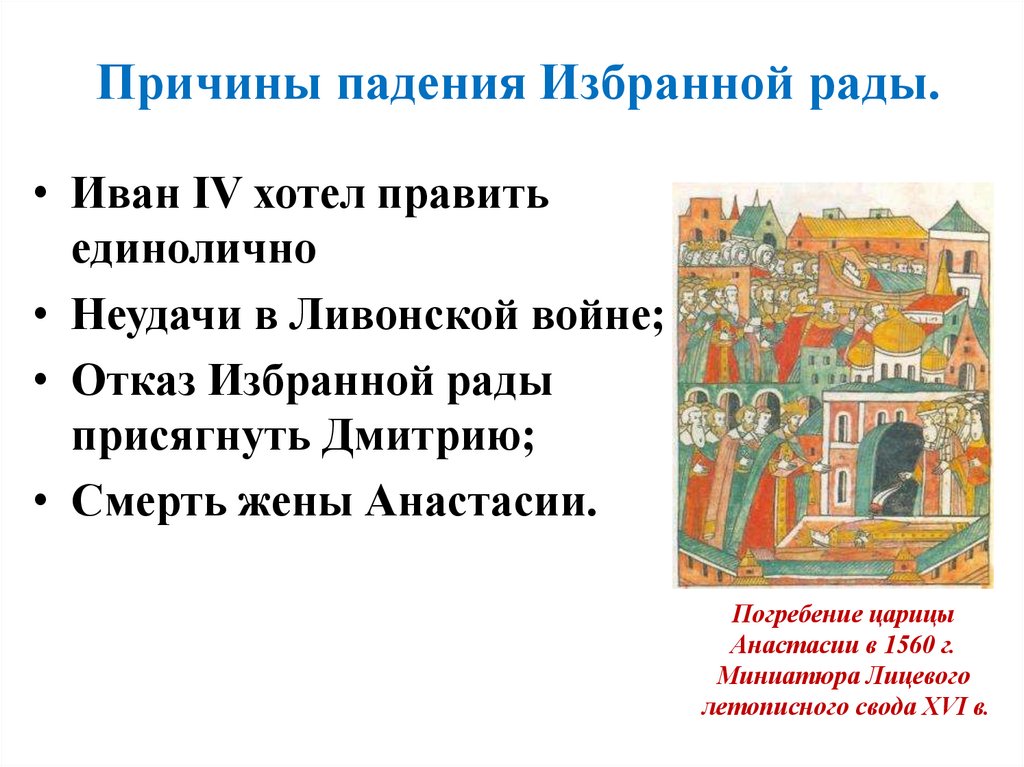 Причины падения Избранной рады.

• Иван IV хотел править единолично
• Неудачи в Ливонской войне;
• Отказ Избранной рады присягнуть Дмитрию;
• Смерть жены Анастасии.

Погребение царицы Анастасии в 1560 г. Миниатюра Лицевого летописного свода XVI в.